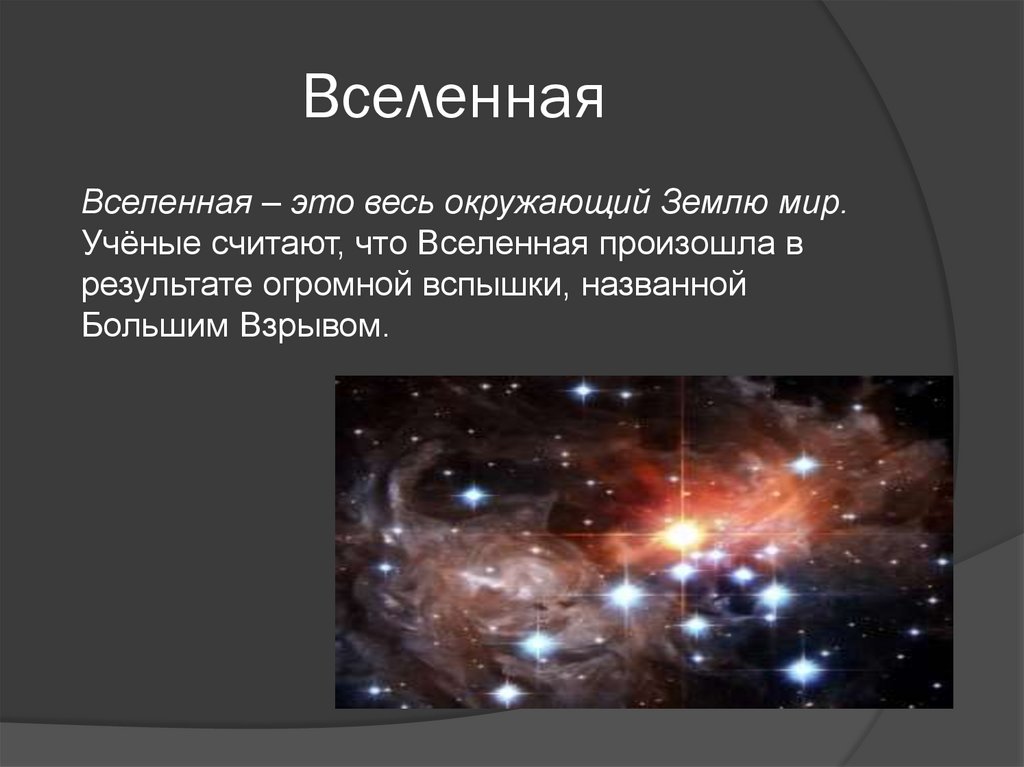 Вселенная

Вселенная – это весь окружающий Землю мир. Учёные считают, что Вселенная произошла в результате огромной вспышки, названной Большим Взрывом.